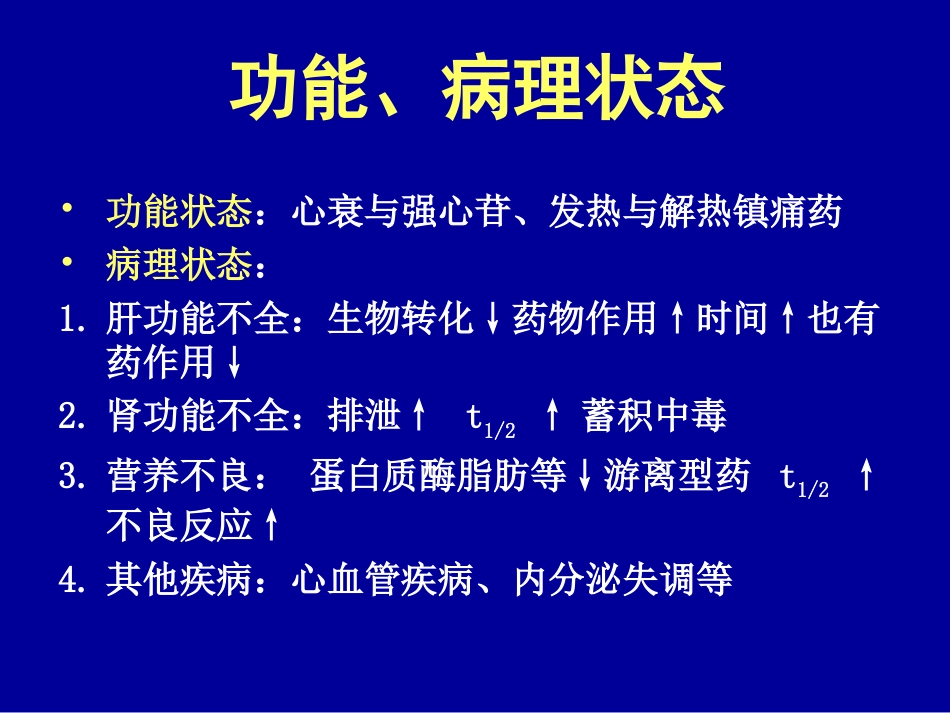 功能、病理状态

• 功能状态：心衰与强心苷、发热与解热镇痛药
• 病理状态：
1. 肝功能不全：生物转化↓药物作用↑时间↑也有药作用↓
2. 肾功能不全：排泄↑ $t_{1/2}$ ↑ 蓄积中毒
3. 营养不良： 蛋白质酶脂肪等↓游离型药 $t_{1/2}$ ↑ 不良反应↑
4. 其他疾病：心血管疾病、内分泌失调等